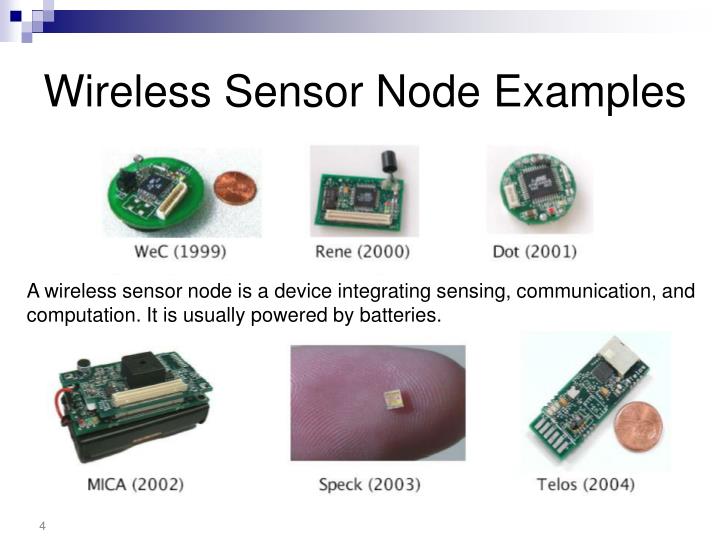 Wireless Sensor Node Examples

WeC (1999)

Rene (2000)

Dot (2001)

A wireless sensor node is a device integrating sensing, communication, and computation. It is usually powered by batteries.

MICA (2002)

Speck (2003)

Telos (2004)

4